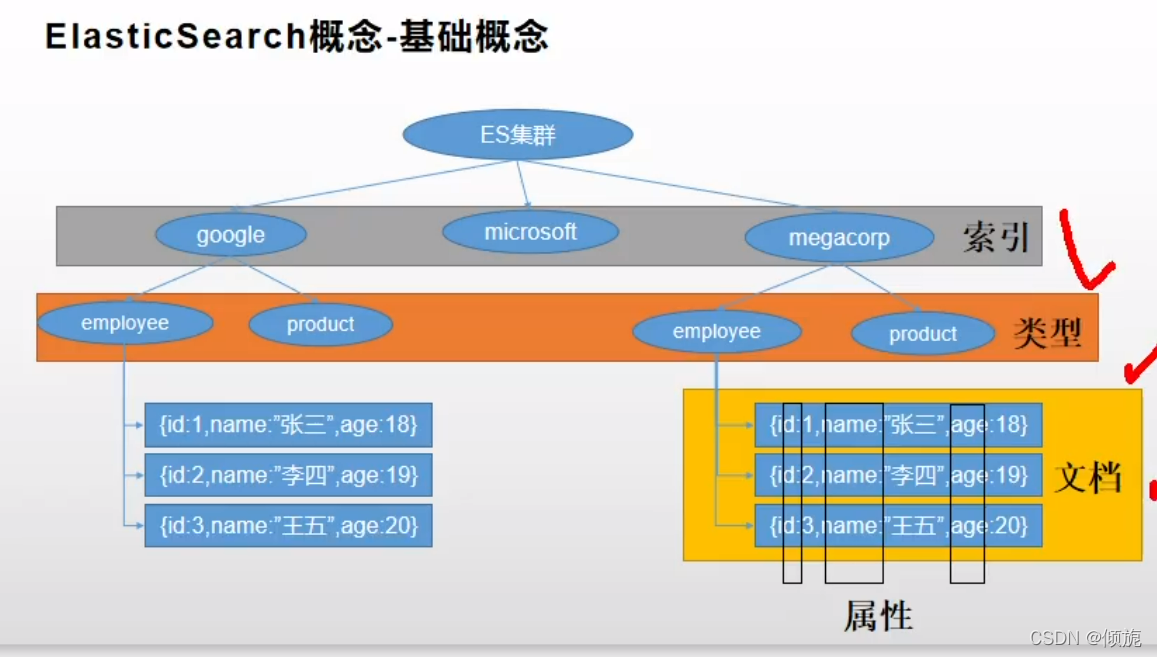 ElasticSearch概念-基础概念

ES集群

google

microsoft

megacorp

索引

employee

product

employee

product

类型

{id:1,name:"张三",age:18}

{id:2,name:"李四",age:19}

{id:3,name:"王五",age:20}

{id:1,name:"张三",age:18}

{id:2,name:"李四",age:19}

{id:3,name:"王五",age:20}

文档

属性

CSDN @倾旎